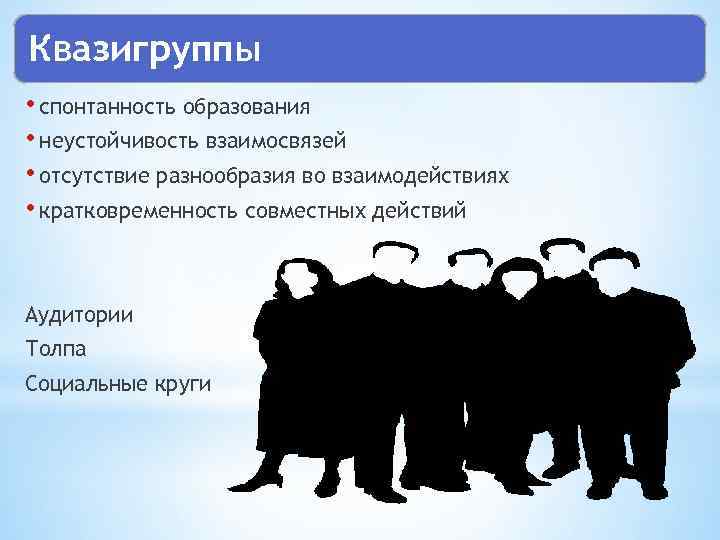 Квазигруппы

• спонтанность образования
• неустойчивость взаимосвязей
• отсутствие разнообразия во взаимодействиях
• кратковременность совместных действий

Аудитории
Толпа
Социальные круги